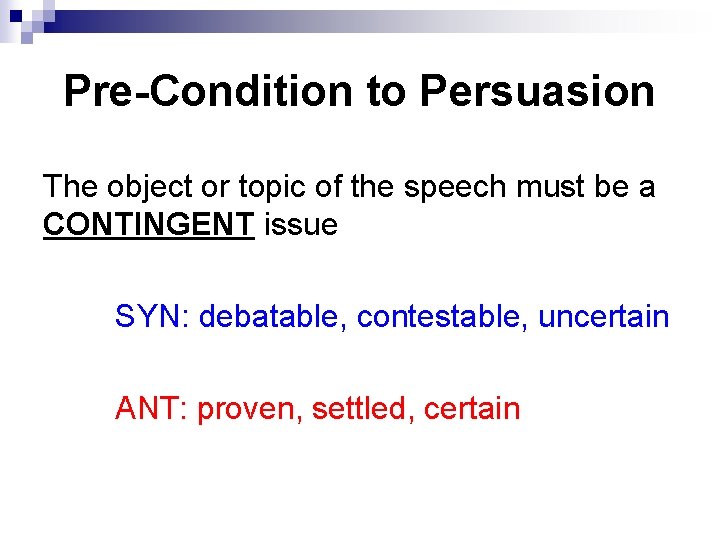 Pre-Condition to Persuasion

The object or topic of the speech must be a CONTINGENT issue

SYN: debatable, contestable, uncertain

ANT: proven, settled, certain